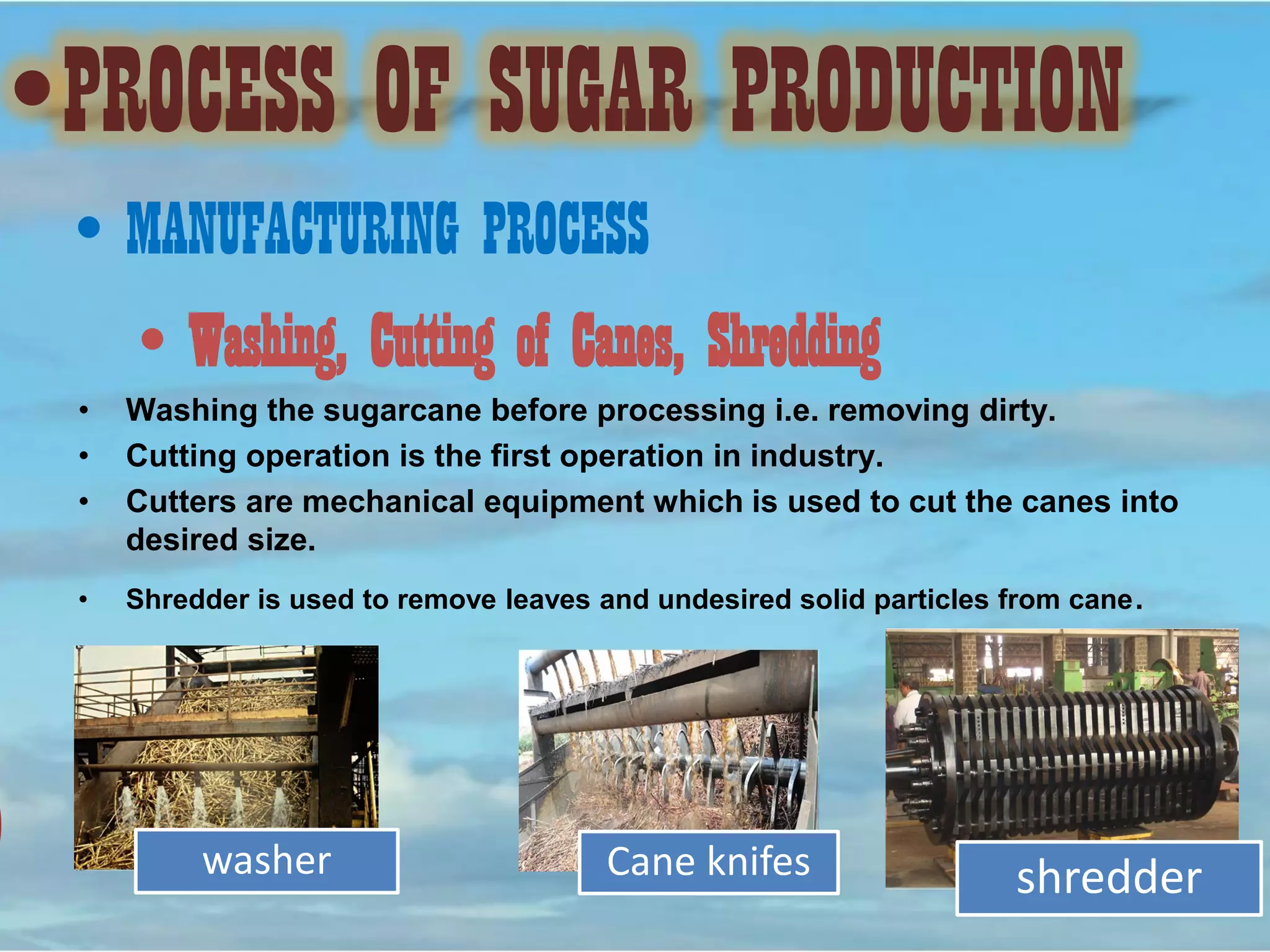 • PROCESS OF SUGAR PRODUCTION

• MANUFACTURING PROCESS

• Washing, Cutting of Canes, Shredding

• Washing the sugarcane before processing i.e. removing dirty.
• Cutting operation is the first operation in industry.
• Cutters are mechanical equipment which is used to cut the canes into desired size.

• Shredder is used to remove leaves and undesired solid particles from cane.

washer

Cane knifes

shredder